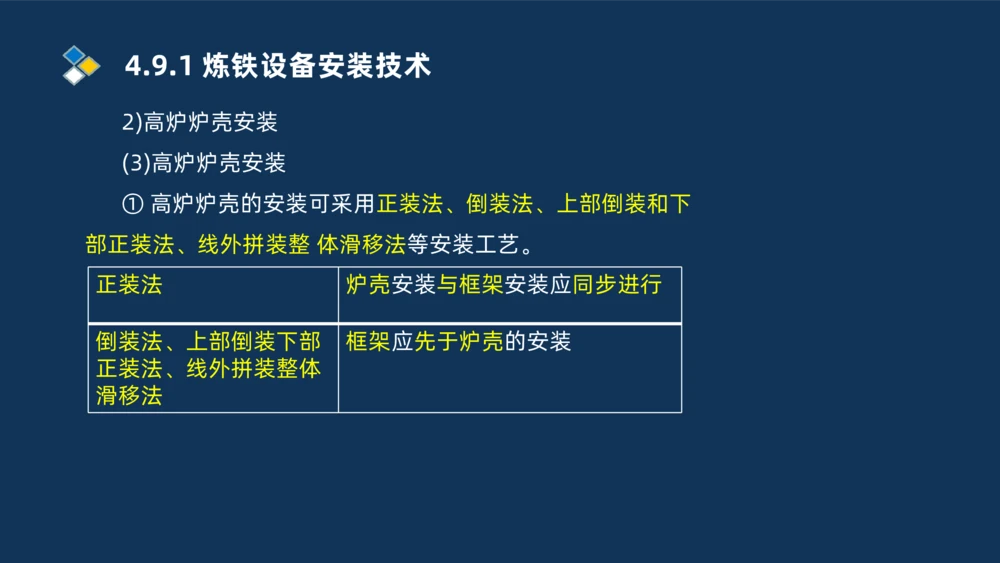 4.9.1 炼铁设备安装技术

2)高炉炉壳安装

(3)高炉炉壳安装

① 高炉炉壳的安装可采用正装法、倒装法、上部倒装和下部正装法、线外拼装整 体滑移法等安装工艺。

| 正装法 | 炉壳安装与框架安装应同步进行 |
|---|---|
| 倒装法、上部倒装下部正装法、线外拼装整体滑移法 | 框架应先于炉壳的安装 |